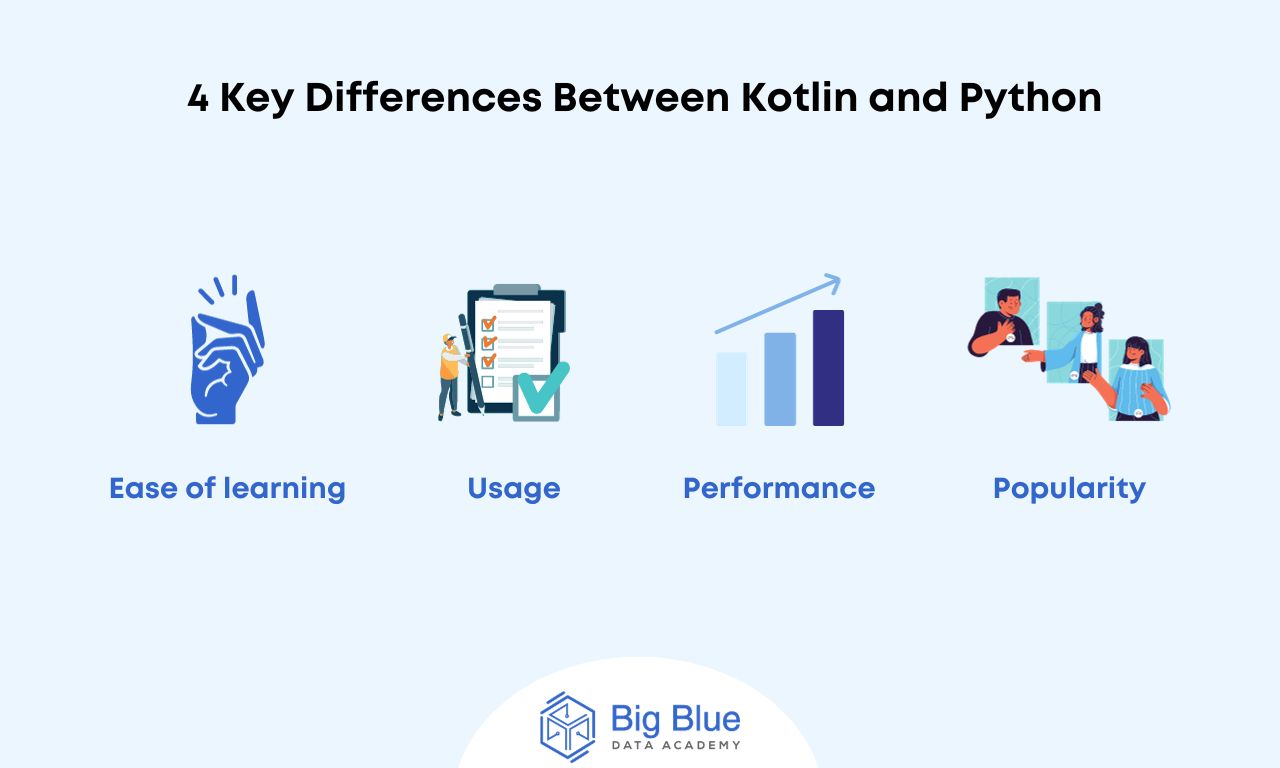 4 Key Differences Between Kotlin and Python

Ease of learning

Usage

Performance

Popularity

Big Blue
DATA ACADEMY